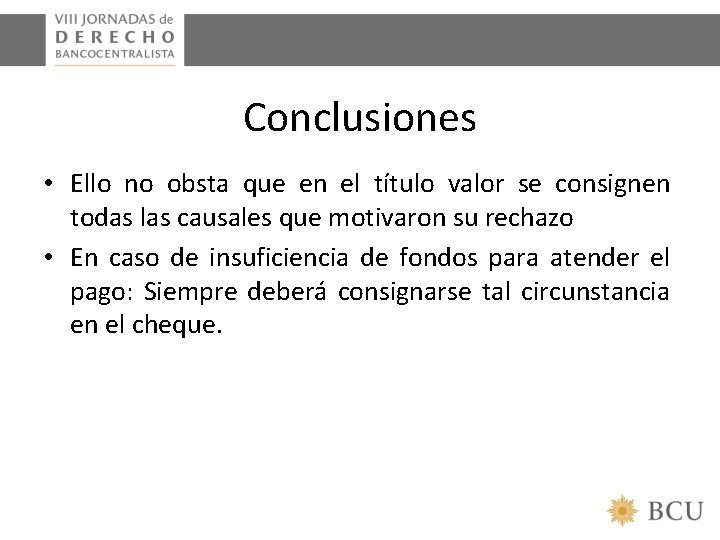 VIII JORNADAS de
DERECHO
BANCOCENTRALISTA

Conclusiones

• Ello no obsta que en el título valor se consignen todas las causales que motivaron su rechazo

• En caso de insuficiencia de fondos para atender el pago: Siempre deberá consignarse tal circunstancia en el cheque.

BCU